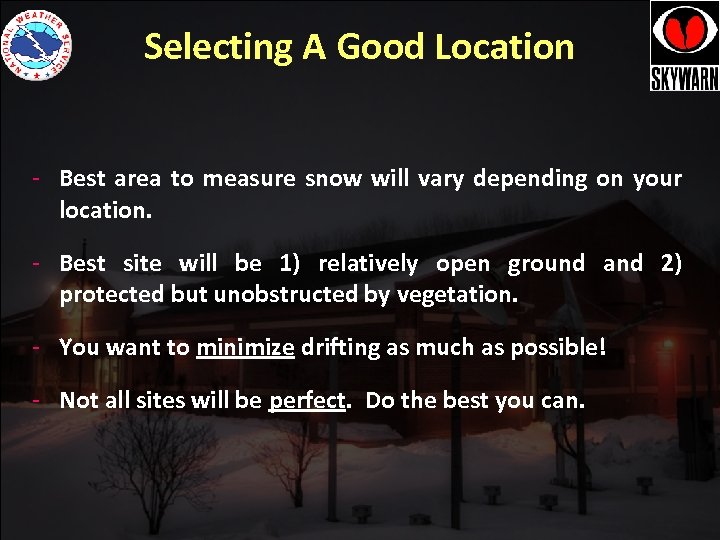 NATIONAL WEATHER SERVICE

Selecting A Good Location

SKYWARN

- Best area to measure snow will vary depending on your location.

- Best site will be 1) relatively open ground and 2) protected but unobstructed by vegetation.

- You want to minimize drifting as much as possible!

- Not all sites will be perfect. Do the best you can.